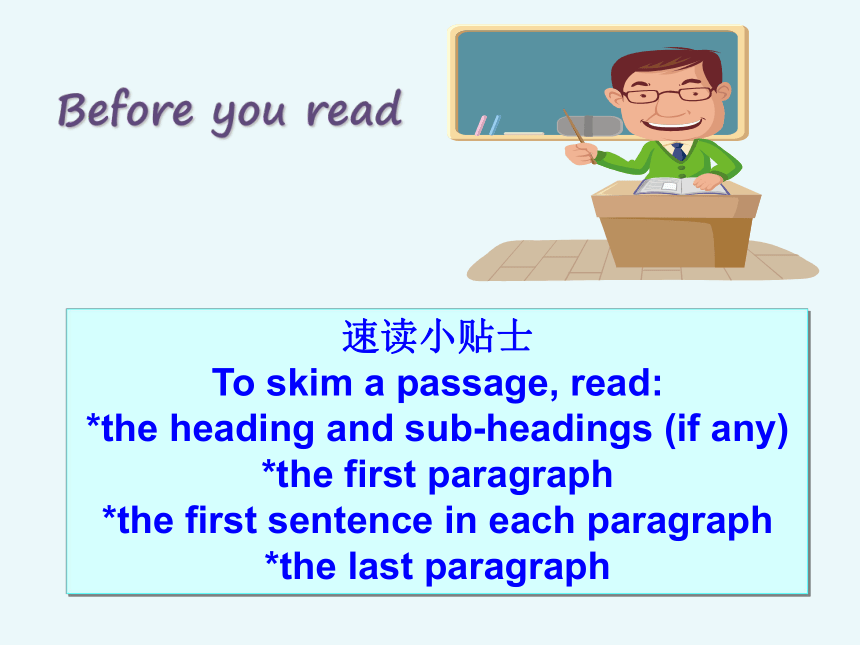 Before you read

速读小贴士
To skim a passage, read:
*the heading and sub-headings (if any)
*the first paragraph
*the first sentence in each paragraph
*the last paragraph